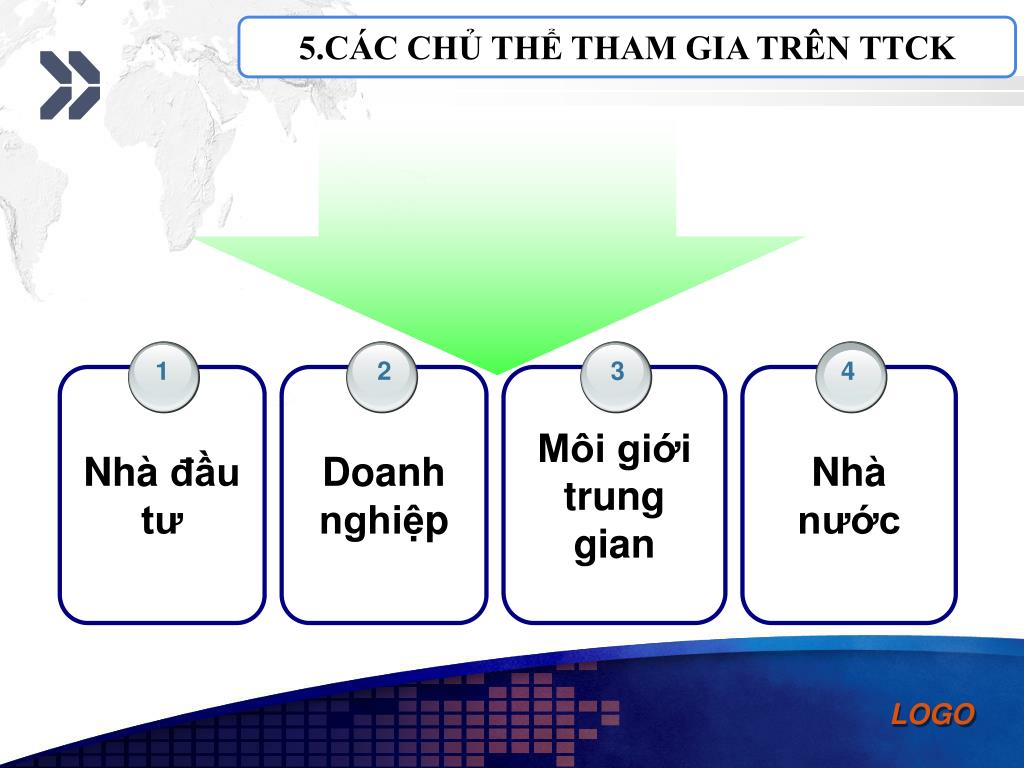 5.CÁC CHỦ THỂ THAM GIA TRÊN TTCK

1
Nhà đầu tư

2
Doanh nghiệp

3
Môi giới trung gian

4
Nhà nước

LOGO